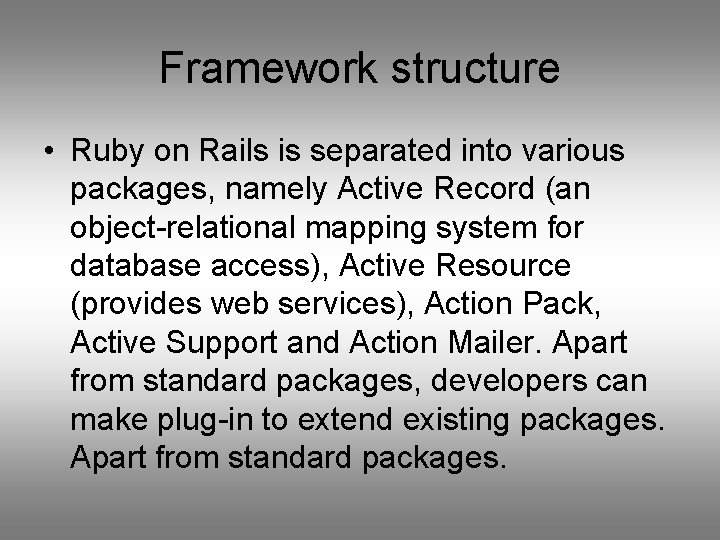 Framework structure

• Ruby on Rails is separated into various packages, namely Active Record (an object-relational mapping system for database access), Active Resource (provides web services), Action Pack, Active Support and Action Mailer. Apart from standard packages, developers can make plug-in to extend existing packages. Apart from standard packages.